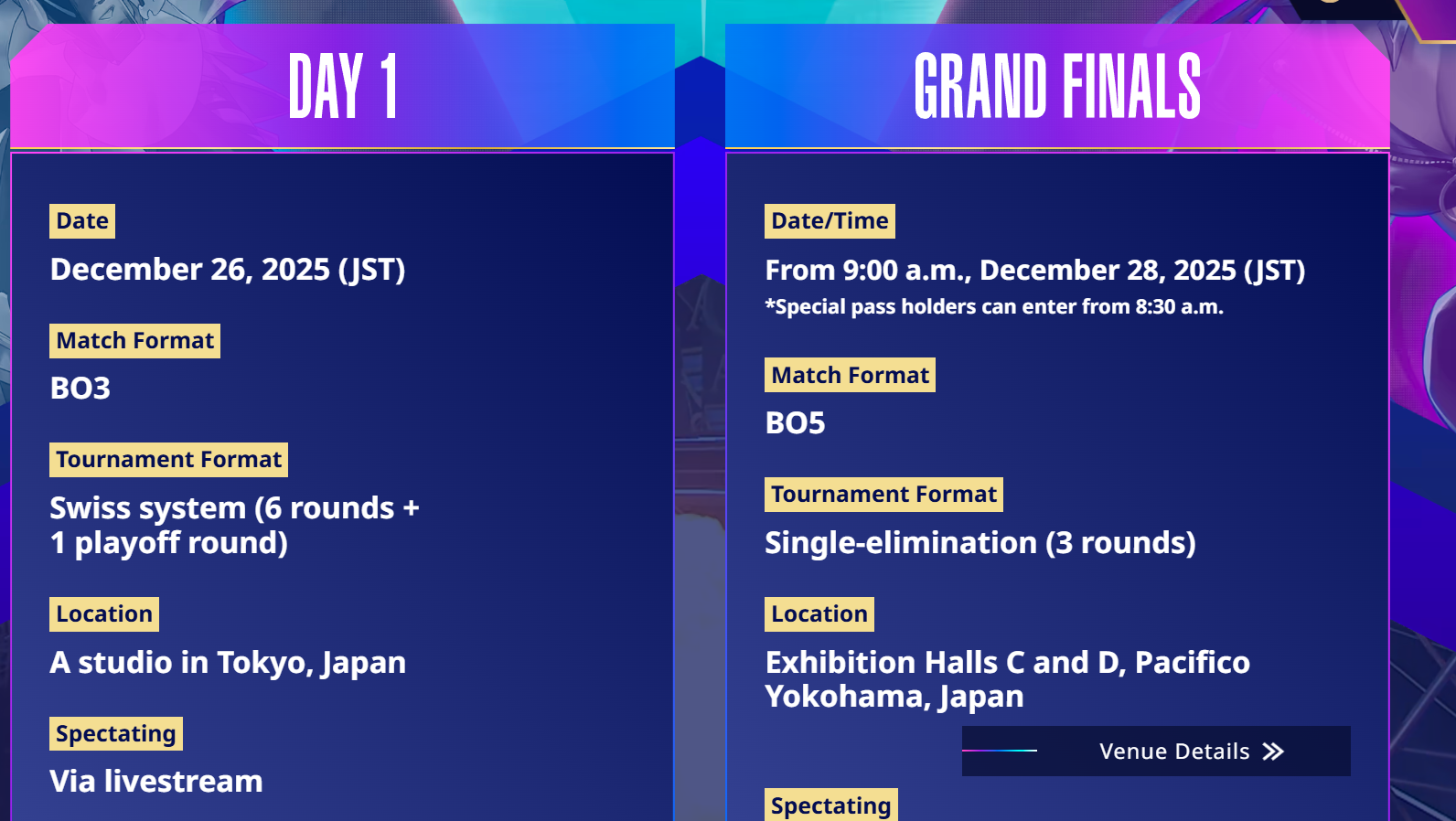 DAY 1

Date

December 26, 2025 (JST)

Match Format

BO3

Tournament Format

Swiss system (6 rounds + 1 playoff round)

Location

A studio in Tokyo, Japan

Spectating

Via livestream

GRAND FINALS

Date/Time

From 9:00 a.m., December 28, 2025 (JST)

*Special pass holders can enter from 8:30 a.m.

Match Format

BO5

Tournament Format

Single-elimination (3 rounds)

Location

Exhibition Halls C and D, Pacifico Yokohama, Japan

Venue Details

Spectating